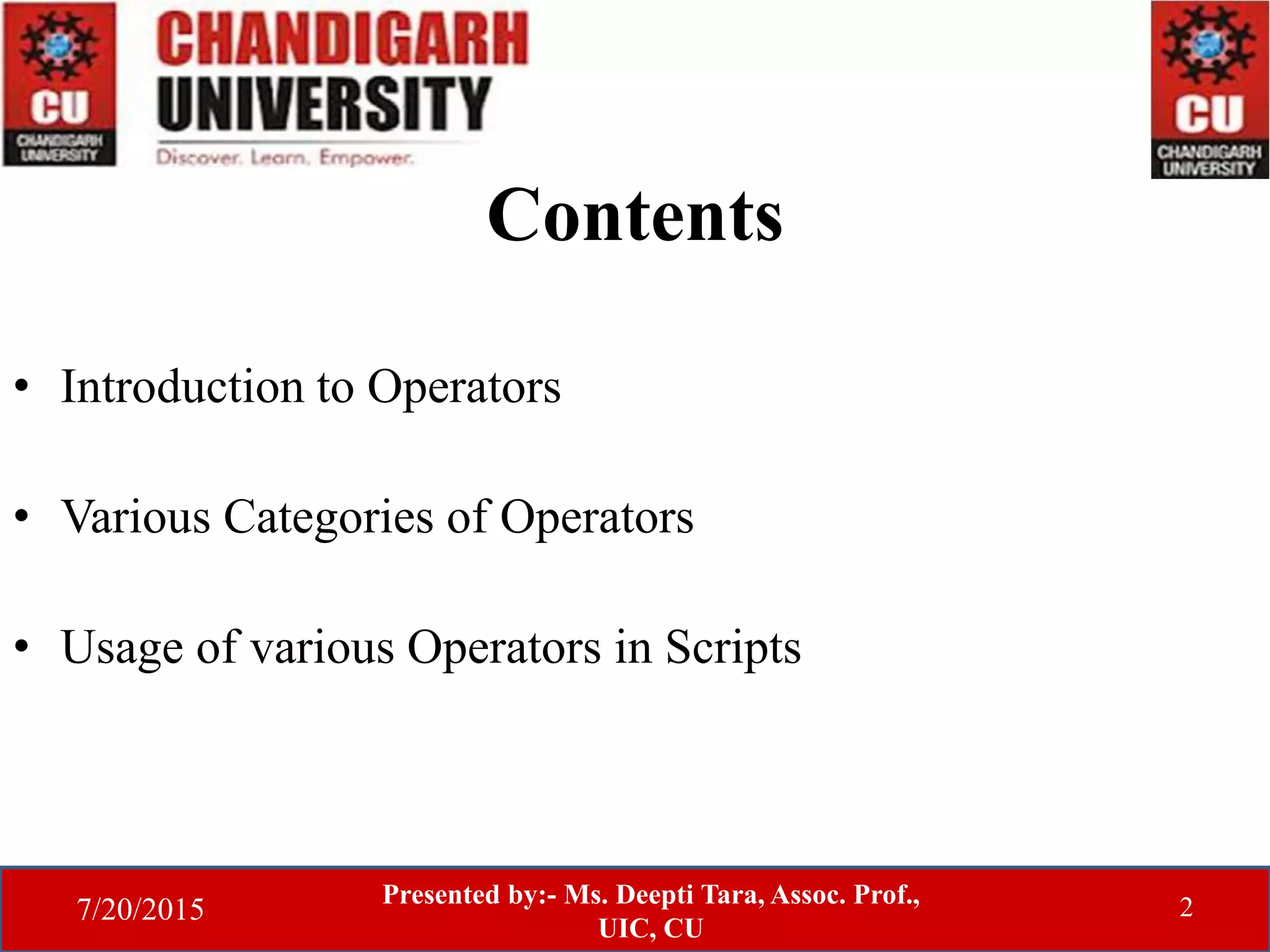 CU
CHANDIGARH UNIVERSITY

CHANDIGARH
UNIVERSITY
Discover. Learn. Empower.

CU
CHANDIGARH UNIVERSITY

Contents

• Introduction to Operators

• Various Categories of Operators

• Usage of various Operators in Scripts

7/20/2015

Presented by:- Ms. Deepti Tara, Assoc. Prof., UIC, CU

2